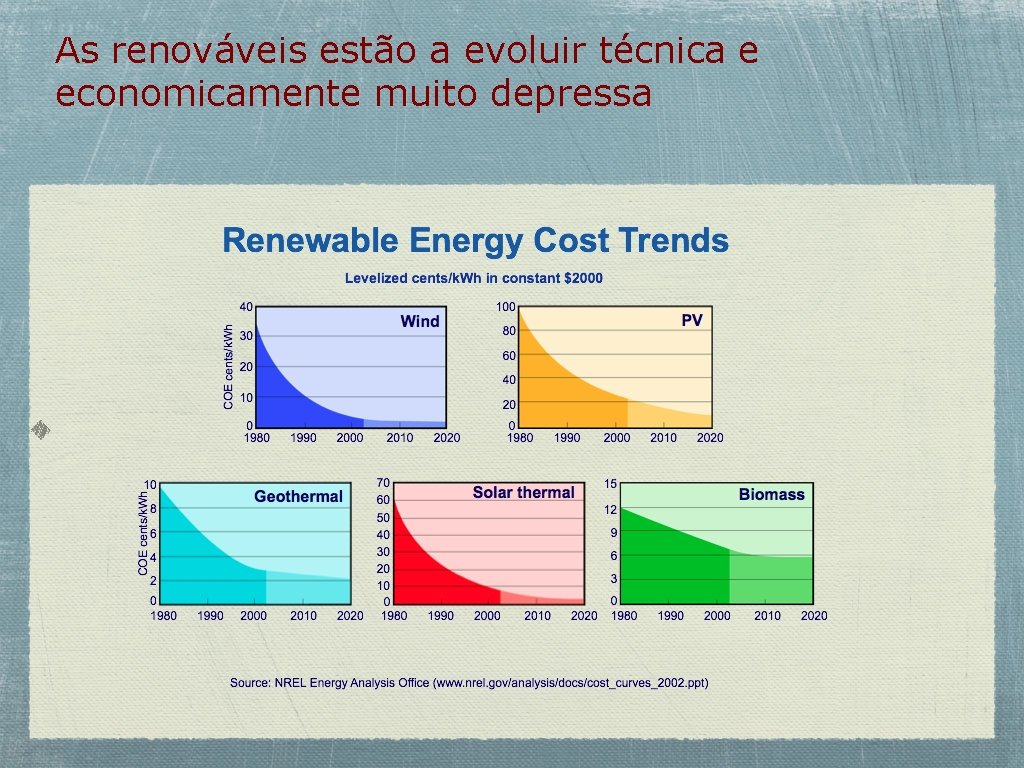 As renováveis estão a evoluir técnica e economicamente muito depressa

Renewable Energy Cost Trends

Levelized cents/kWh in constant $2000

Wind
COE cents/kWh
40
30
20
10
0
1980 1990 2000 2010 2020

PV
100
80
60
40
20
0
1980 1990 2000 2010 2020

Geothermal
COE cents/kWh
10
8
6
4
2
0
1980 1990 2000 2010 2020

Solar thermal
70
60
50
40
30
20
10
0
1980 1990 2000 2010 2020

Biomass
15
12
9
6
3
0
1980 1990 2000 2010 2020

Source: NREL Energy Analysis Office (www.nrel.gov/analysis/docs/cost_curves_2002.ppt)